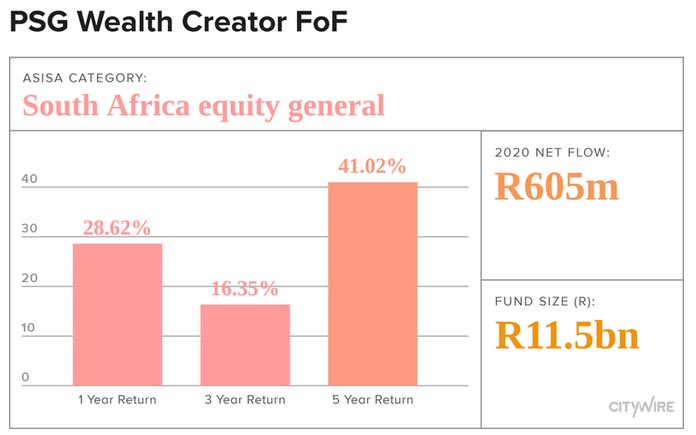 PSG Wealth Creator FoF

ASISA CATEGORY:
South Africa equity general

40
30
20
10
0

28.62%
16.35%
41.02%

1 Year Return
3 Year Return
5 Year Return

2020 NET FLOW:
R605m

FUND SIZE (R):
R11.5bn

CITYWIRE